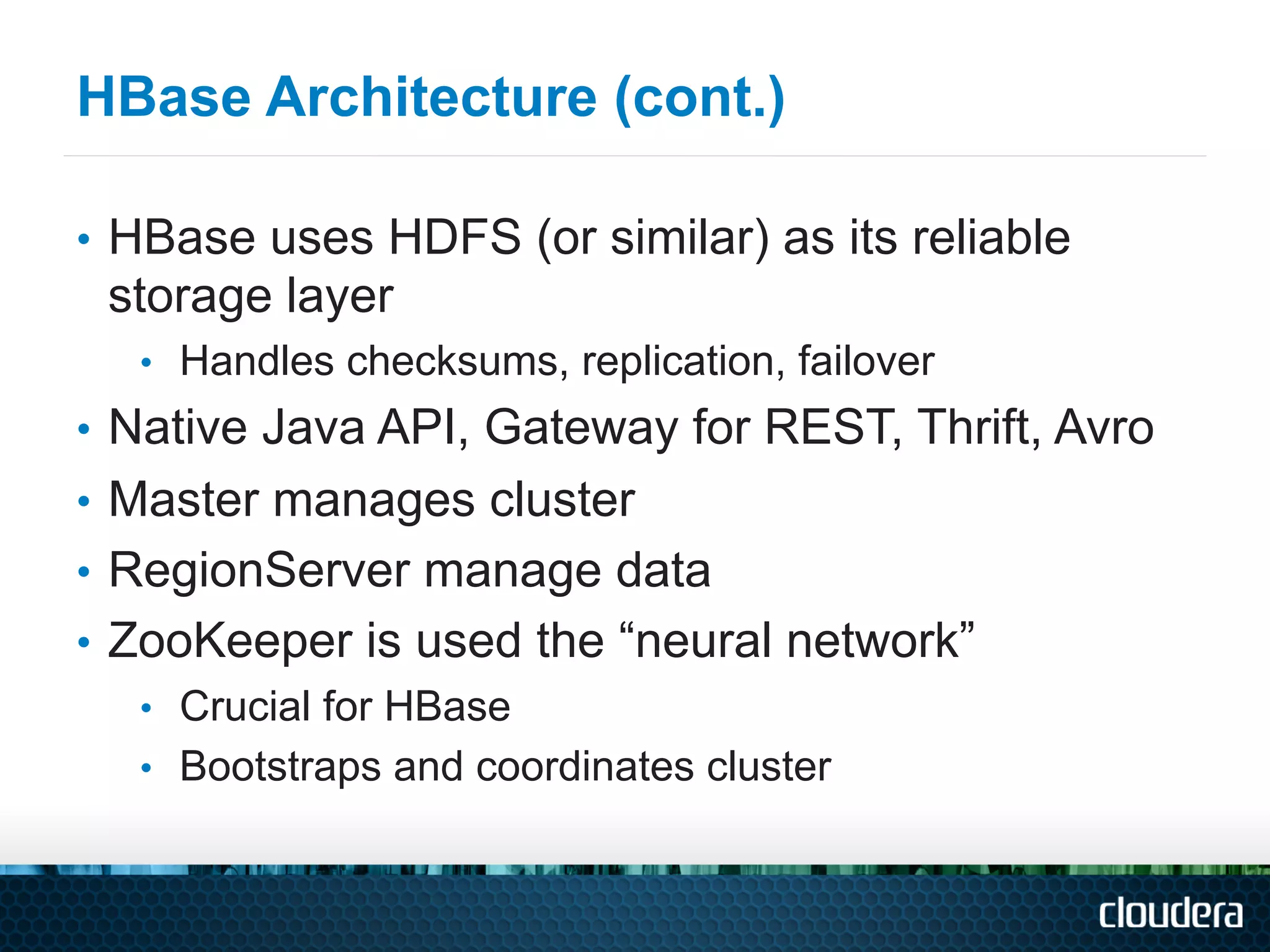 HBase Architecture (cont.)

• HBase uses HDFS (or similar) as its reliable storage layer
  • Handles checksums, replication, failover
• Native Java API, Gateway for REST, Thrift, Avro
• Master manages cluster
• RegionServer manage data
• ZooKeeper is used the “neural network”
  • Crucial for HBase
  • Bootstraps and coordinates cluster

cloudera